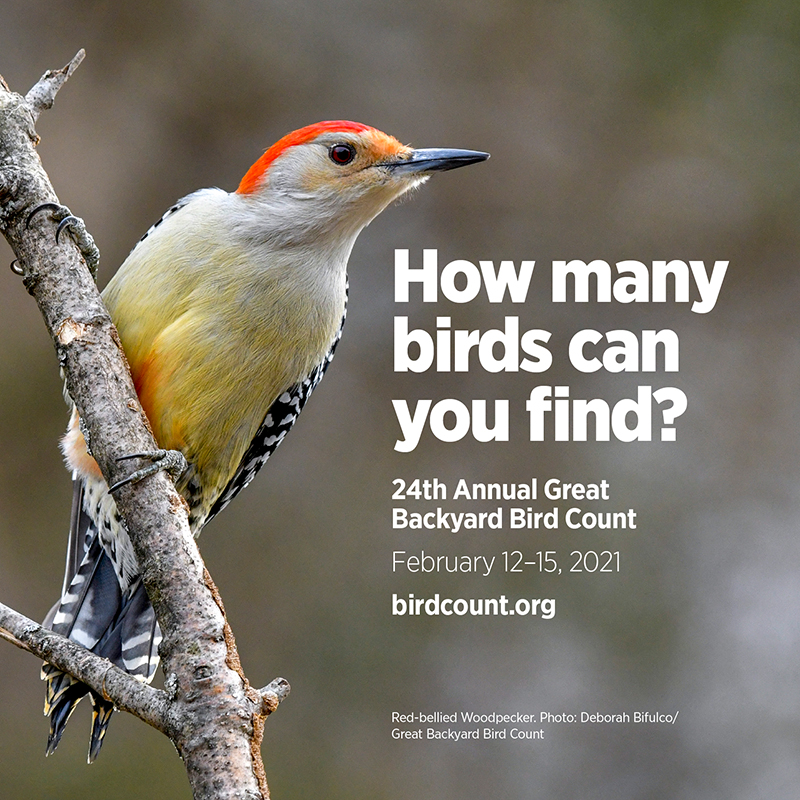 How many birds can you find?

24th Annual Great Backyard Bird Count

February 12–15, 2021

birdcount.org

Red-bellied Woodpecker. Photo: Deborah Bifulco/ Great Backyard Bird Count